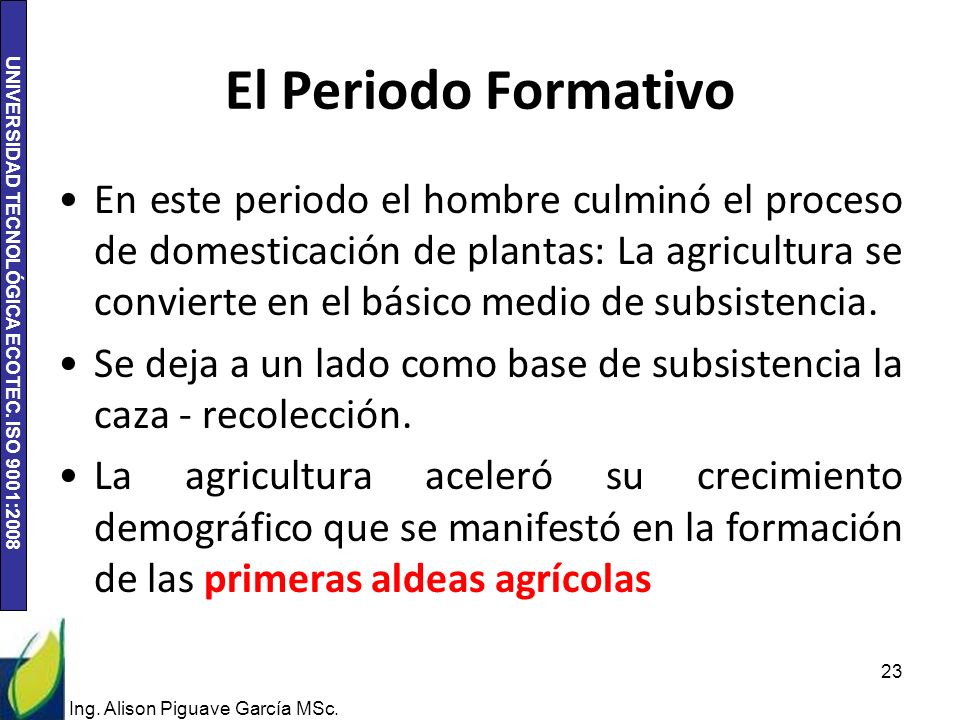 UNIVERSIDAD TECNOLÓGICA ECOTEC. ISO 9001:2008

El Periodo Formativo

• En este periodo el hombre culminó el proceso de domesticación de plantas: La agricultura se convierte en el básico medio de subsistencia.

• Se deja a un lado como base de subsistencia la caza - recolección.

• La agricultura aceleró su crecimiento demográfico que se manifestó en la formación de las primeras aldeas agrícolas

23

Ing. Alison Piguave García MSc.